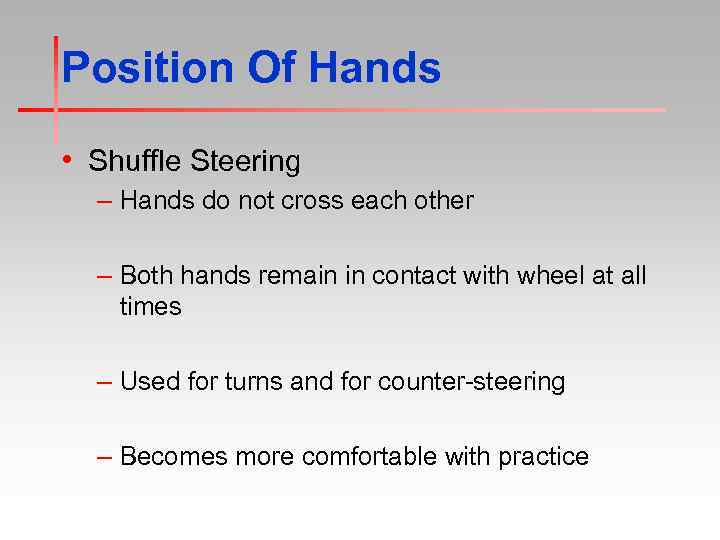 Position Of Hands

• Shuffle Steering

– Hands do not cross each other

– Both hands remain in contact with wheel at all times

– Used for turns and for counter-steering

– Becomes more comfortable with practice